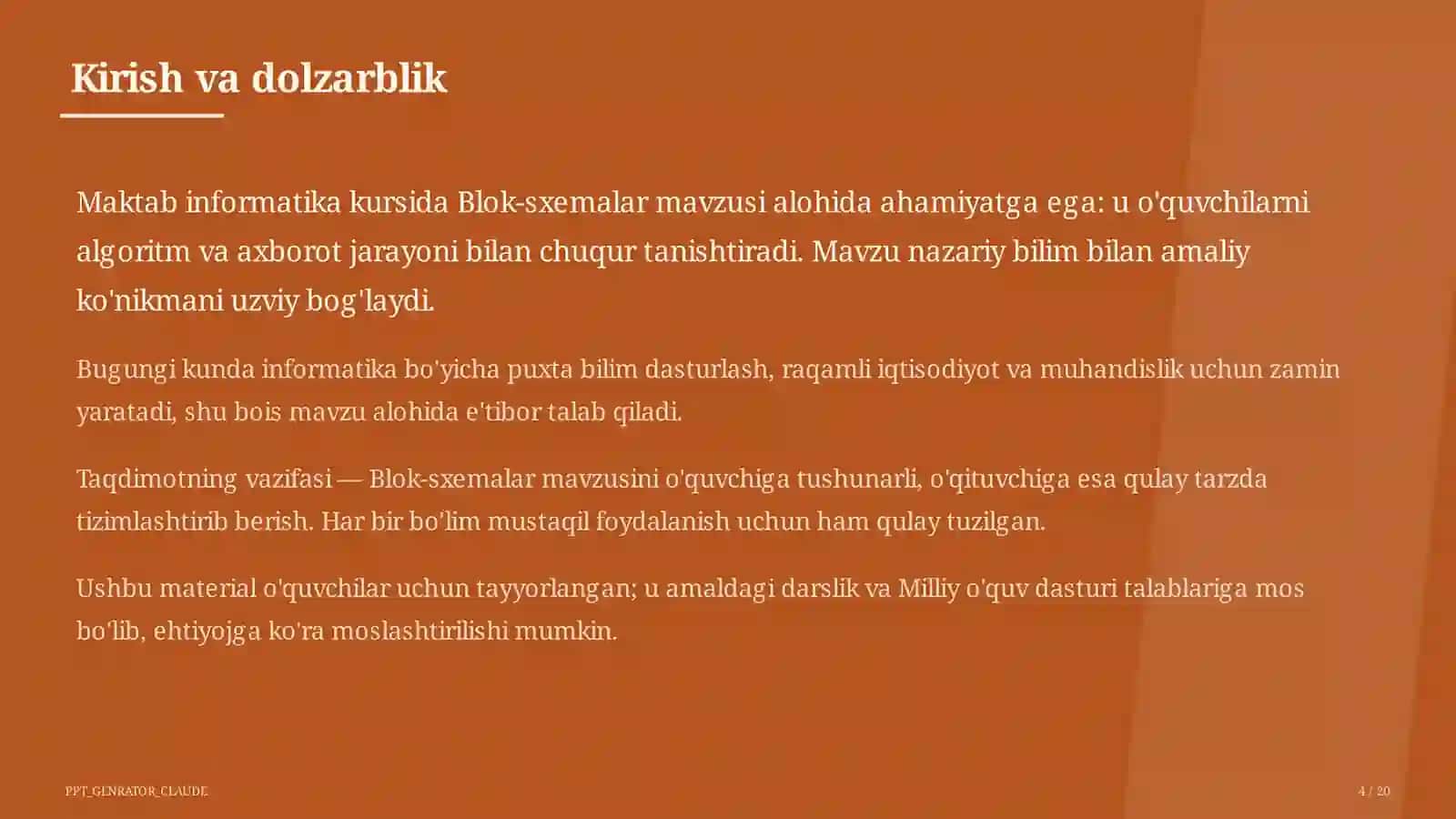 Kirish va dolzarblik

Maktab informatika kursida Blok-sxemalar mavzusi alohida ahamiyatga ega: u o'quvchilarni algoritm va axborot jarayoni bilan chuqur tanishtiradi. Mavzu nazariy bilim bilan amaliy ko'nikmani uzviy bog'laydi.

Bugungi kunda informatika bo'yicha puxta bilim dasturlash, raqamli iqtisodiyot va muhandislik uchun zamin yaratadi, shu bois mavzu alohida e'tibor talab qiladi.

Taqdimotning vazifasi — Blok-sxemalar mavzusini o'quvchiga tushunarli, o'qituvchiga esa qulay tarzda tizimlashtirib berish. Har bir bo'lim mustaqil foydalanish uchun ham qulay tuzilgan.

Ushbu material o'quvchilar uchun tayyorlangan; u amaldagi darslik va Milliy o'quv dasturi talablariga mos bo'lib, ehtiyojga ko'ra moslashtirilishi mumkin.

PPT_GENRATOR_CLAUDE

4 / 20